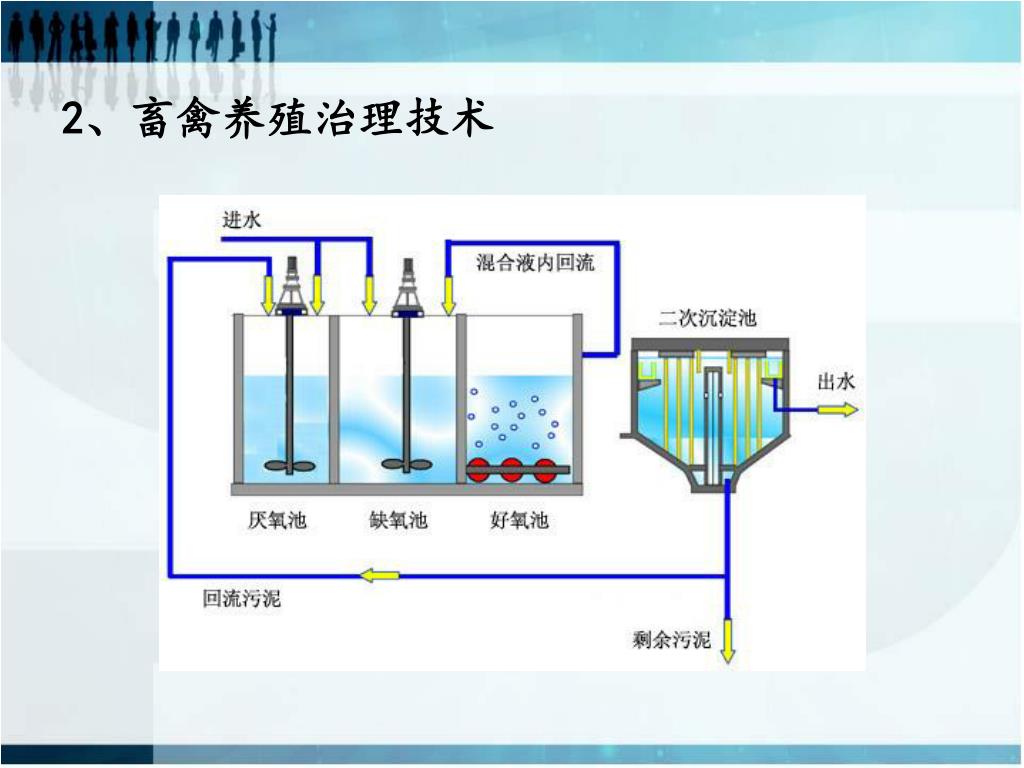 2、畜禽养殖治理技术

进水

混合液内回流

二次沉淀池

出水

厌氧池

缺氧池

好氧池

回流污泥

剩余污泥